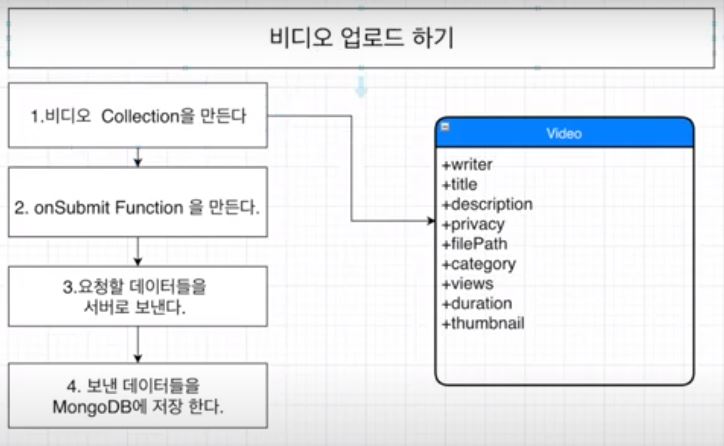 비디오 업로드 하기

1.비디오 Collection을 만든다

2. onSubmit Function 을 만든다.

3.요청할 데이터들을 서버로 보낸다.

4. 보낸 데이터들을 MongoDB에 저장 한다.

Video

+writer
+title
+description
+privacy
+filePath
+category
+views
+duration
+thumbnail